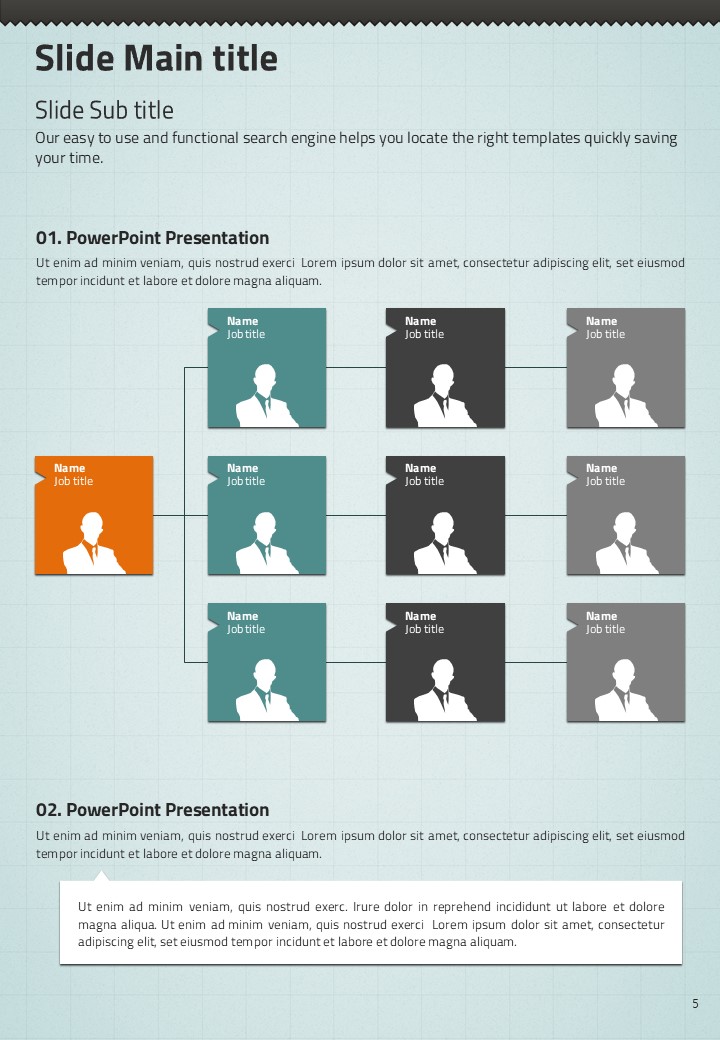 Slide Main title

Slide Sub title
Our easy to use and functional search engine helps you locate the right templates quickly saving your time.

01. PowerPoint Presentation
Ut enim ad minim veniam, quis nostrud exerci Lorem ipsum dolor sit amet, consectetur adipiscing elit, set eiusmod tempor incidunt et labore et dolore magna aliquam.

Name
Job title

Name
Job title

Name
Job title

Name
Job title

Name
Job title

Name
Job title

Name
Job title

Name
Job title

Name
Job title

Name
Job title

02. PowerPoint Presentation
Ut enim ad minim veniam, quis nostrud exerci Lorem ipsum dolor sit amet, consectetur adipiscing elit, set eiusmod tempor incidunt et labore et dolore magna aliquam.

Ut enim ad minim veniam, quis nostrud exerc. Irure dolor in reprehend incididunt ut labore et dolore magna aliqua. Ut enim ad minim veniam, quis nostrud exerci Lorem ipsum dolor sit amet, consectetur adipiscing elit, set eiusmod tempor incidunt et labore et dolore magna aliquam.

5